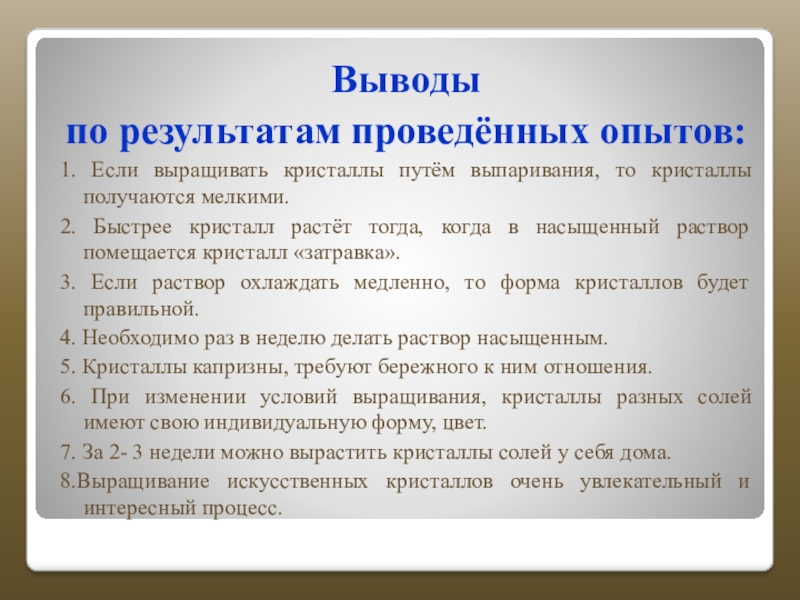 Выводы
по результатам проведённых опытов:

1. Если выращивать кристаллы путём выпаривания, то кристаллы получаются мелкими.

2. Быстрее кристалл растёт тогда, когда в насыщенный раствор помещается кристалл «затравка».

3. Если раствор охлаждать медленно, то форма кристаллов будет правильной.

4. Необходимо раз в неделю делать раствор насыщенным.

5. Кристаллы капризны, требуют бережного к ним отношения.

6. При изменении условий выращивания, кристаллы разных солей имеют свою индивидуальную форму, цвет.

7. За 2- 3 недели можно вырастить кристаллы солей у себя дома.

8.Выращивание искусственных кристаллов очень увлекательный и интересный процесс.